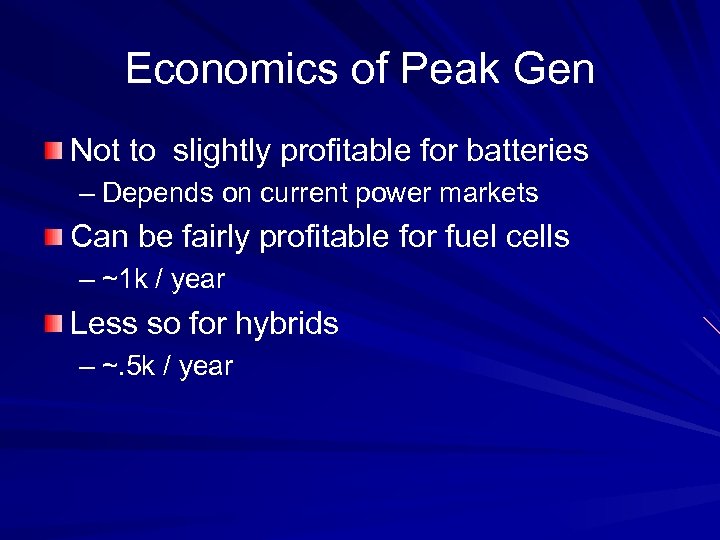 Economics of Peak Gen

Not to slightly profitable for batteries

– Depends on current power markets

Can be fairly profitable for fuel cells

– ~1k / year

Less so for hybrids

– ~.5k / year